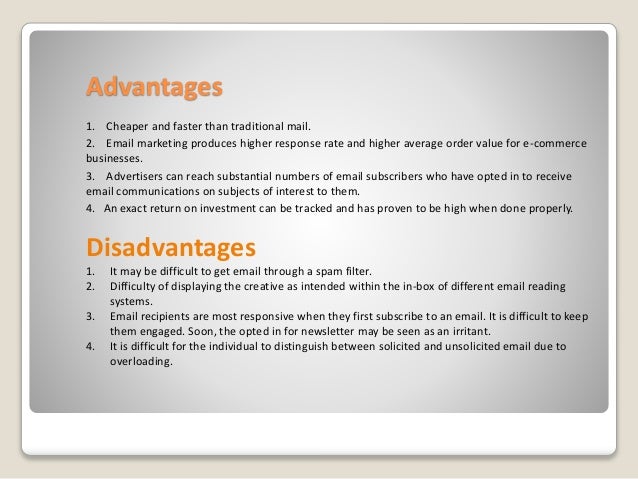 Advantages

1. Cheaper and faster than traditional mail.

2. Email marketing produces higher response rate and higher average order value for e-commerce businesses.

3. Advertisers can reach substantial numbers of email subscribers who have opted in to receive email communications on subjects of interest to them.

4. An exact return on investment can be tracked and has proven to be high when done properly.

Disadvantages

1. It may be difficult to get email through a spam filter.
2. Difficulty of displaying the creative as intended within the in-box of different email reading systems.
3. Email recipients are most responsive when they first subscribe to an email. It is difficult to keep them engaged. Soon, the opted in for newsletter may be seen as an irritant.
4. It is difficult for the individual to distinguish between solicited and unsolicited email due to overloading.